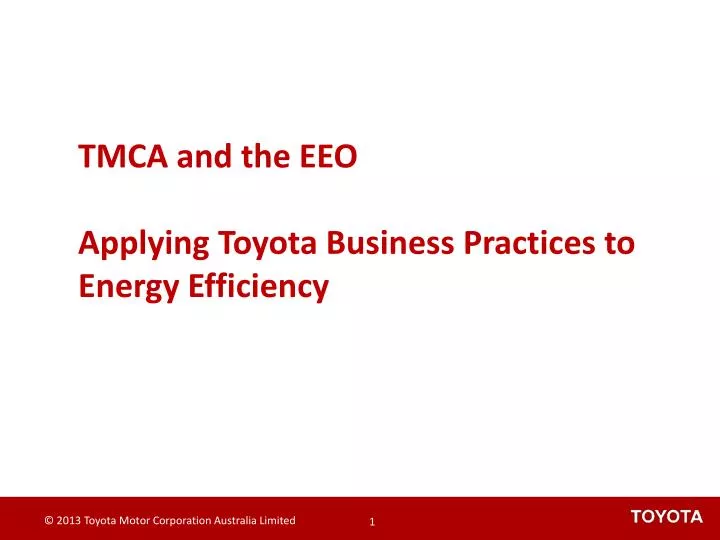 TMCA and the EEO

Applying Toyota Business Practices to Energy Efficiency

© 2013 Toyota Motor Corporation Australia Limited

1

TOYOTA